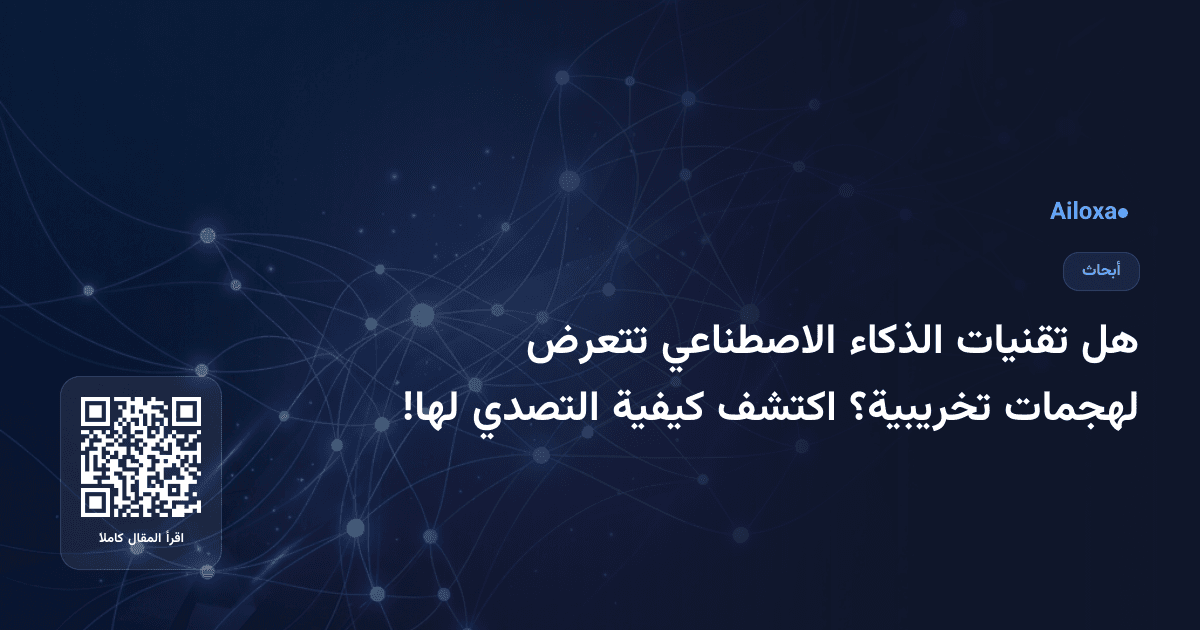 Ailoxa

أبحاث

هل تقنيات الذكاء الاصطناعي تتعرض لهجمات تخريبية؟ اكتشف كيفية التصدي لها!

اقرأ المقال كاملا